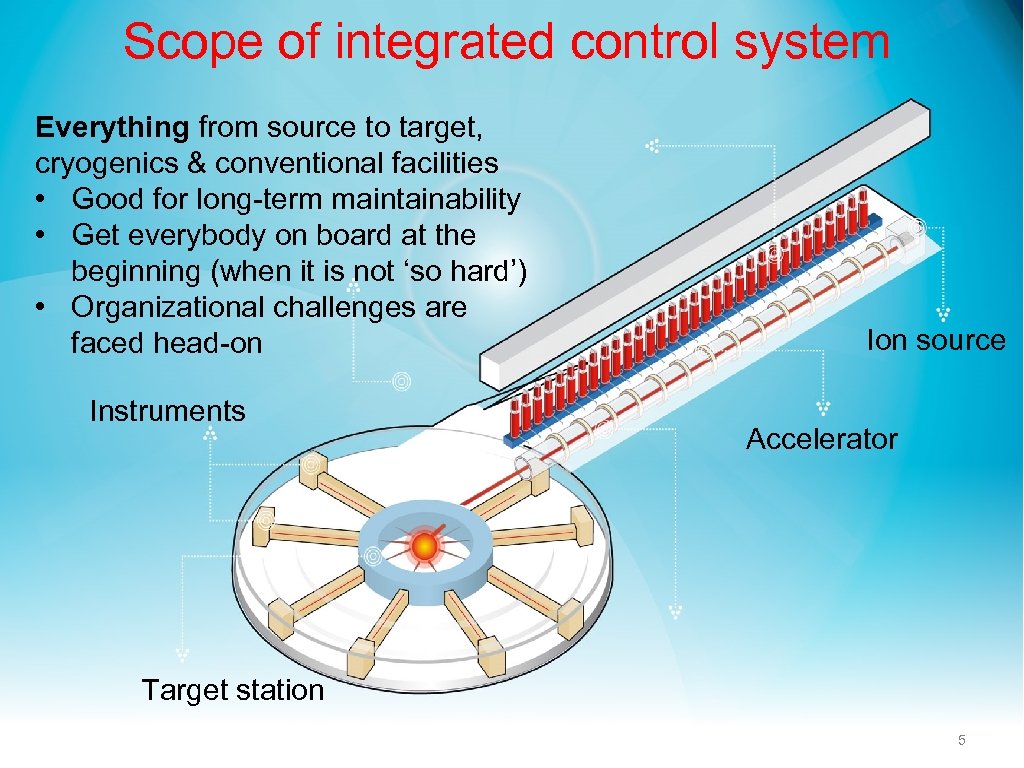 Scope of integrated control system

Everything from source to target, cryogenics & conventional facilities
• Good for long-term maintainability
• Get everybody on board at the beginning (when it is not ‘so hard’)
• Organizational challenges are faced head-on

Ion source

Instruments

Accelerator

Target station

5